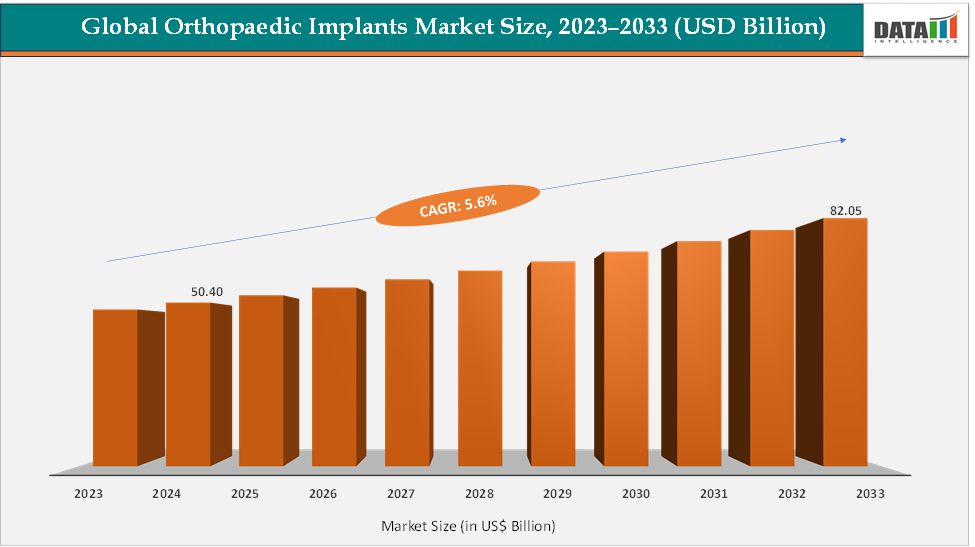 Global Orthopaedic Implants Market Size, 2023–2033 (USD Billion)

DATA INTELLIGENCE

CAGR: 5.6%

50.40

82.05

2023 2024 2025 2026 2027 2028 2029 2030 2031 2032 2033

Market Size (in US$ Billion)